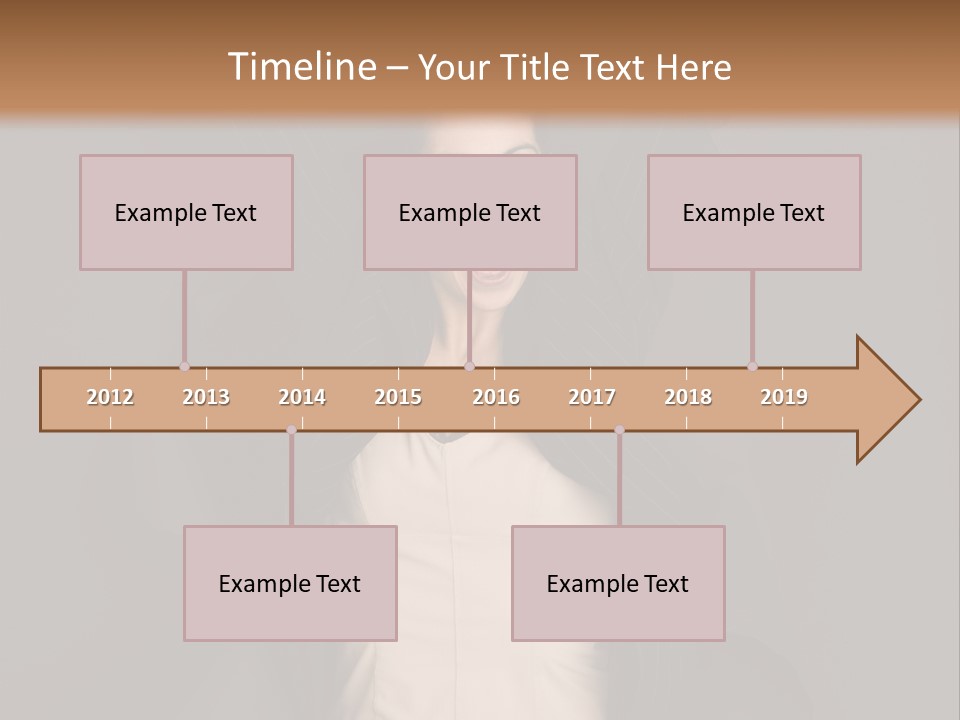 Timeline – Your Title Text Here

Example Text

Example Text

Example Text

2012 2013 2014 2015 2016 2017 2018 2019

Example Text

Example Text